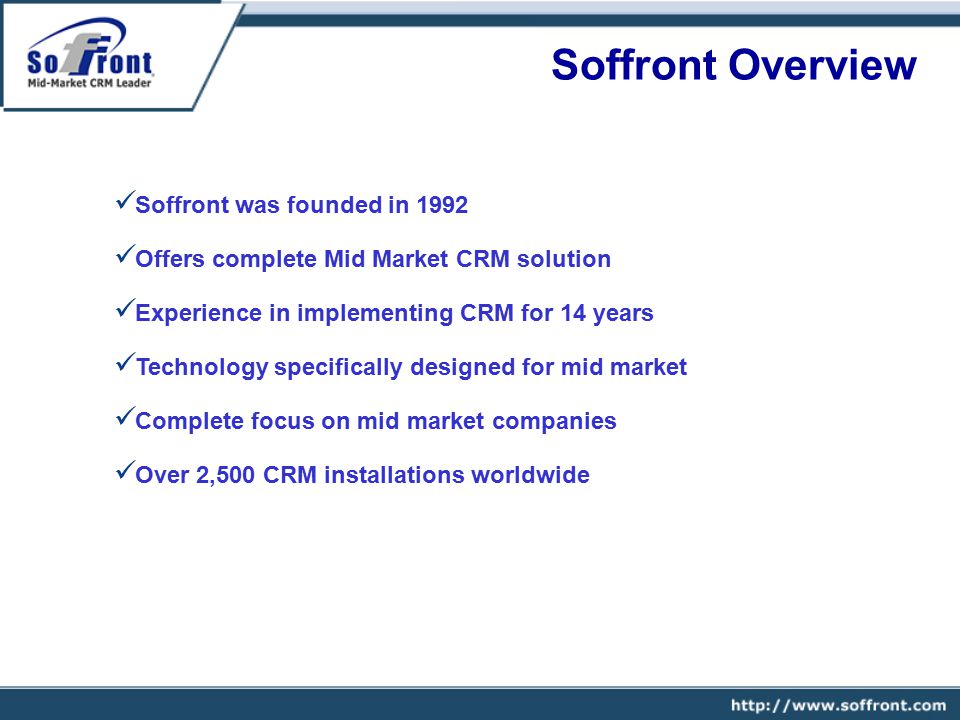 Soffront
Mid-Market CRM Leader

Soffront Overview

✓Soffront was founded in 1992

✓Offers complete Mid Market CRM solution

✓Experience in implementing CRM for 14 years

✓Technology specifically designed for mid market

✓Complete focus on mid market companies

✓Over 2,500 CRM installations worldwide

http://www.soffront.com